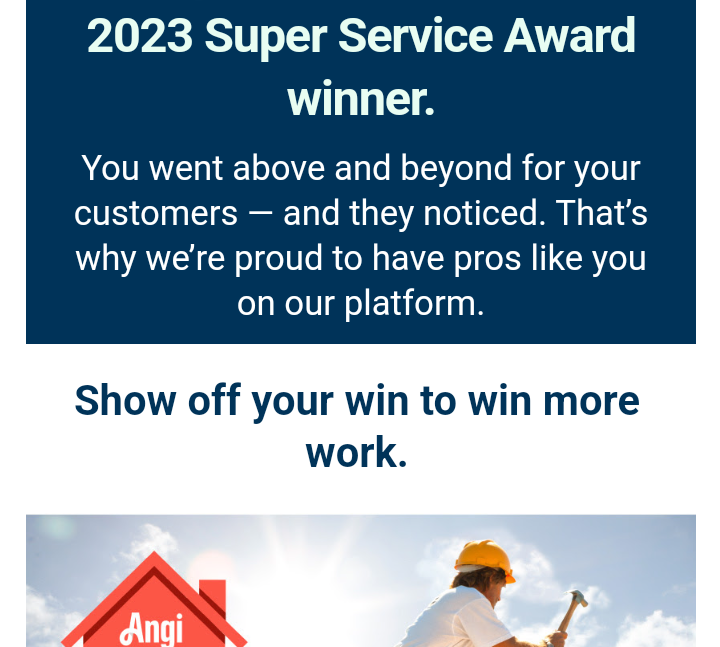 2023 Super Service Award winner.

You went above and beyond for your customers — and they noticed. That's why we're proud to have pros like you on our platform.

Show off your win to win more work.

Angi